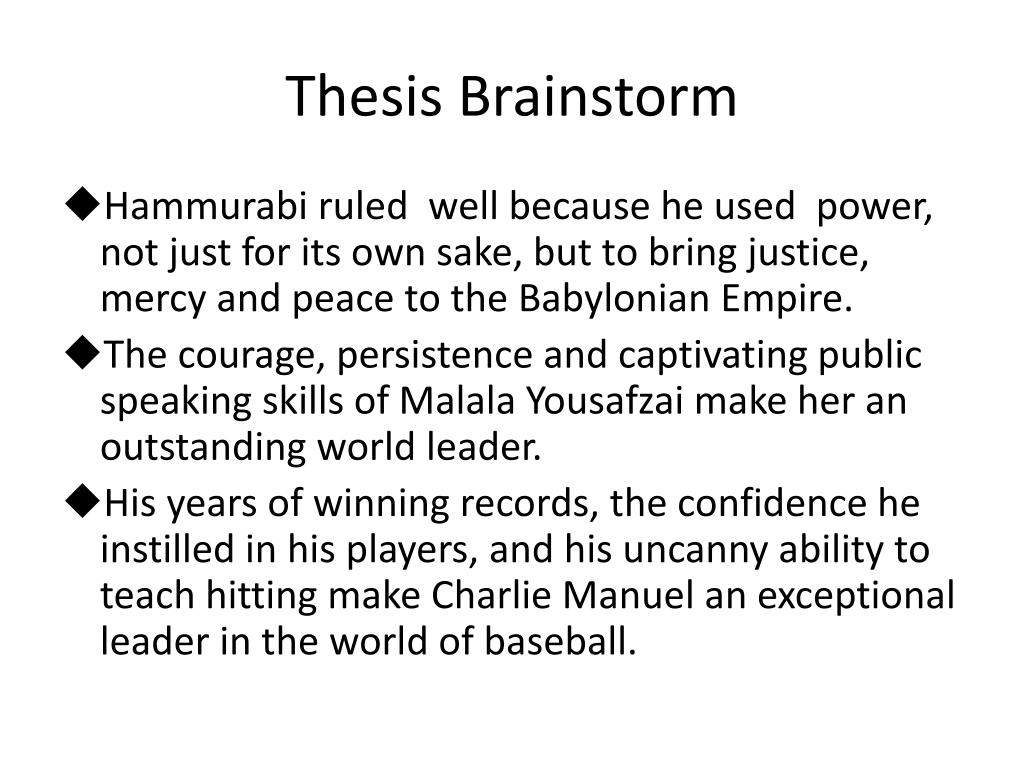 Thesis Brainstorm

◆Hammurabi ruled well because he used power, not just for its own sake, but to bring justice, mercy and peace to the Babylonian Empire.

◆The courage, persistence and captivating public speaking skills of Malala Yousafzai make her an outstanding world leader.

◆His years of winning records, the confidence he instilled in his players, and his uncanny ability to teach hitting make Charlie Manuel an exceptional leader in the world of baseball.